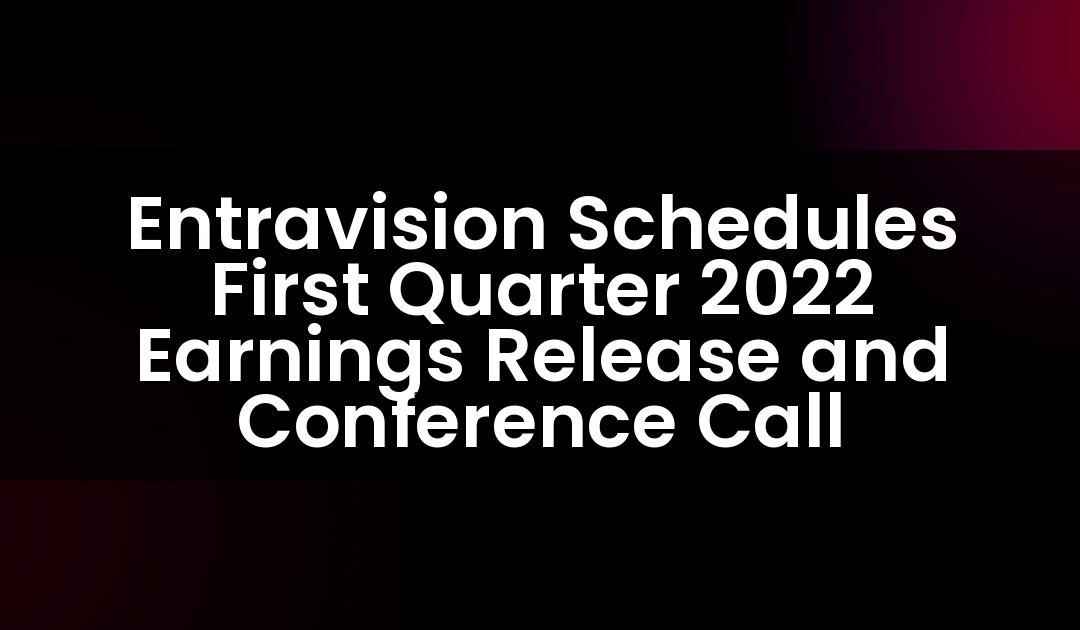 Entravision Schedules First Quarter 2022 Earnings Release and Conference Call